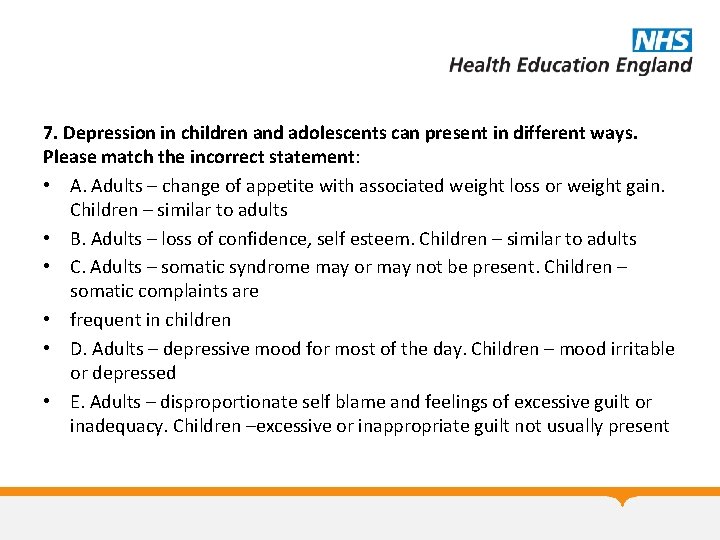 NHS
Health Education England

7. Depression in children and adolescents can present in different ways. Please match the incorrect statement:

• A. Adults – change of appetite with associated weight loss or weight gain. Children – similar to adults
• B. Adults – loss of confidence, self esteem. Children – similar to adults
• C. Adults – somatic syndrome may or may not be present. Children – somatic complaints are
• frequent in children
• D. Adults – depressive mood for most of the day. Children – mood irritable or depressed
• E. Adults – disproportionate self blame and feelings of excessive guilt or inadequacy. Children –excessive or inappropriate guilt not usually present